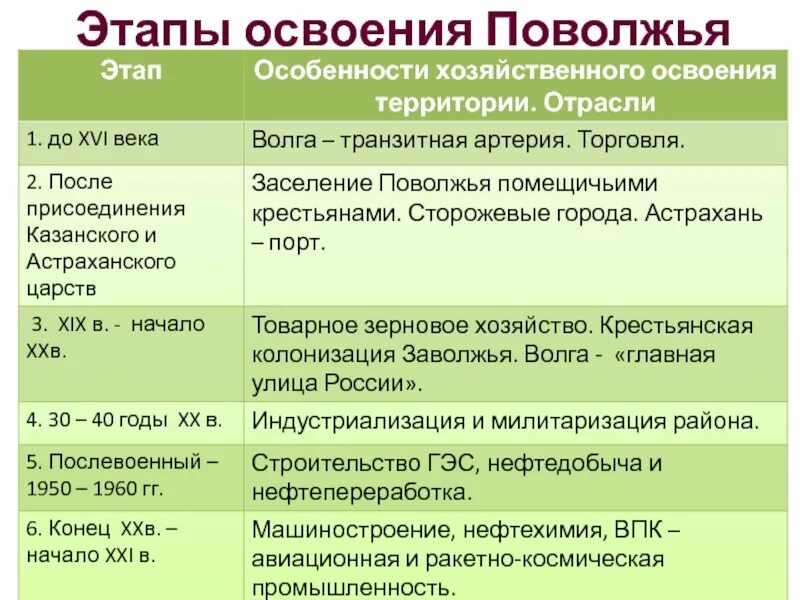 Этапы освоения Поволжья

| Этап | Особенности хозяйственного освоения территории. Отрасли |
|---|---|
| 1. до XVI века | Волга – транзитная артерия. Торговля. |
| 2. После присоединения Казанского и Астраханского царств | Заселение Поволжья помещичьими крестьянами. Сторожевые города. Астрахань – порт. |
| 3. XIX в. - начало XXв. | Товарное зерновое хозяйство. Крестьянская колонизация Заволжья. Волга - «главная улица России». |
| 4. 30 – 40 годы XX в. | Индустриализация и милитаризация района. |
| 5. Послевоенный – 1950 – 1960 гг. | Строительство ГЭС, нефтедобыча и нефтепереработка. |
| 6. Конец XXв. – начало XXI в. | Машиностроение, нефтехимия, ВПК – авиационная и ракетно-космическая промышленность. |